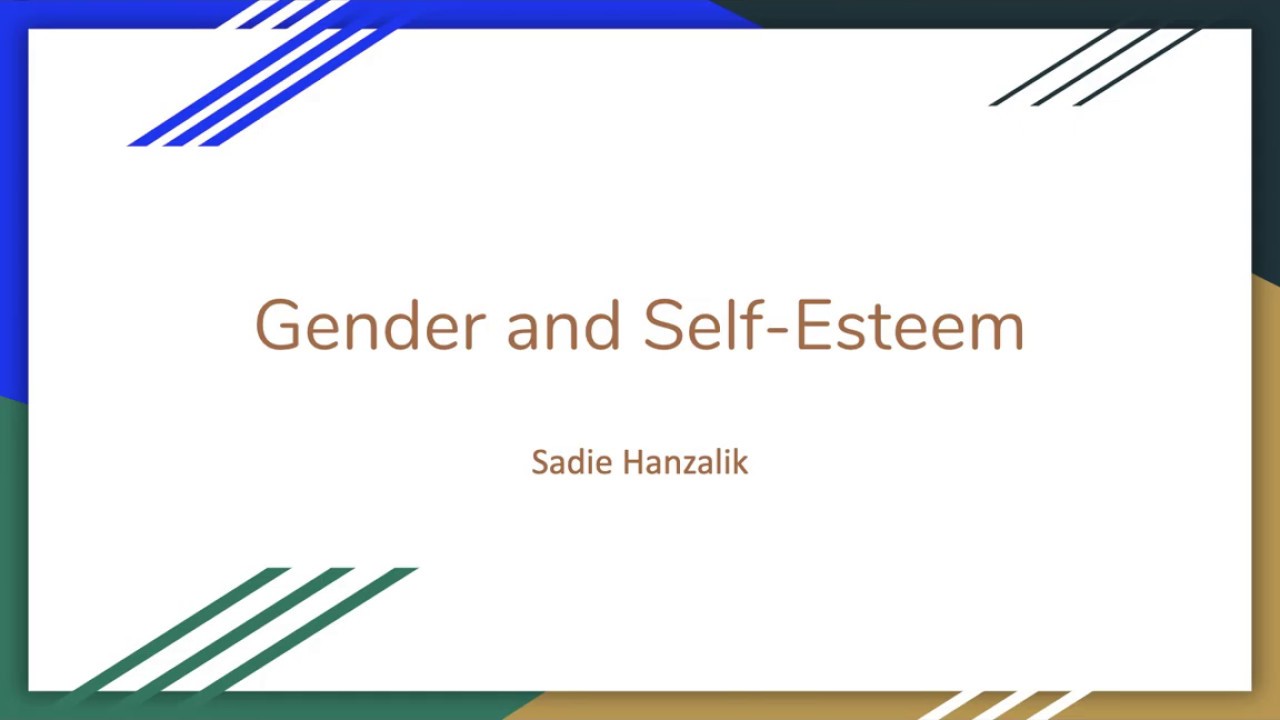 Gender and Self-Esteem

Sadie Hanzalik